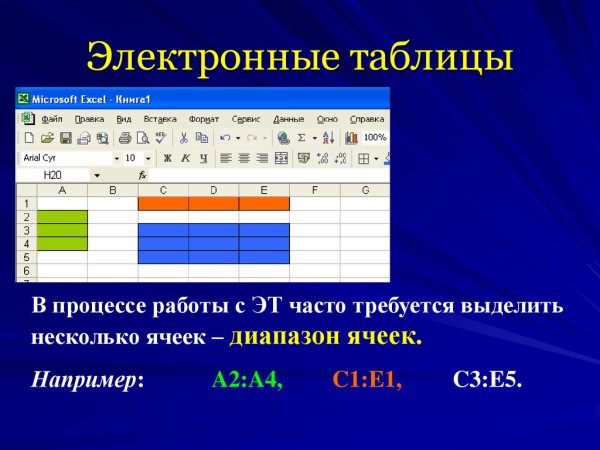 Электронные таблицы

Microsoft Excel - Книга1

Файл Правка Вид Вставка Формат Сервис Данные Окно Справка

100%

Arial Cyr 10 Ж К Ч

H20 fx

|   | A | B | C | D | E | F | G |
|---|---|---|---|---|---|---|---|
| 1 |   |   |   |   |   |   |   |
| 2 |   |   |   |   |   |   |   |
| 3 |   |   |   |   |   |   |   |
| 4 |   |   |   |   |   |   |   |
| 5 |   |   |   |   |   |   |   |
| 6 |   |   |   |   |   |   |   |

В процессе работы с ЭТ часто требуется выделить несколько ячеек – диапазон ячеек.

Например: A2:A4, C1:E1, C3:E5.